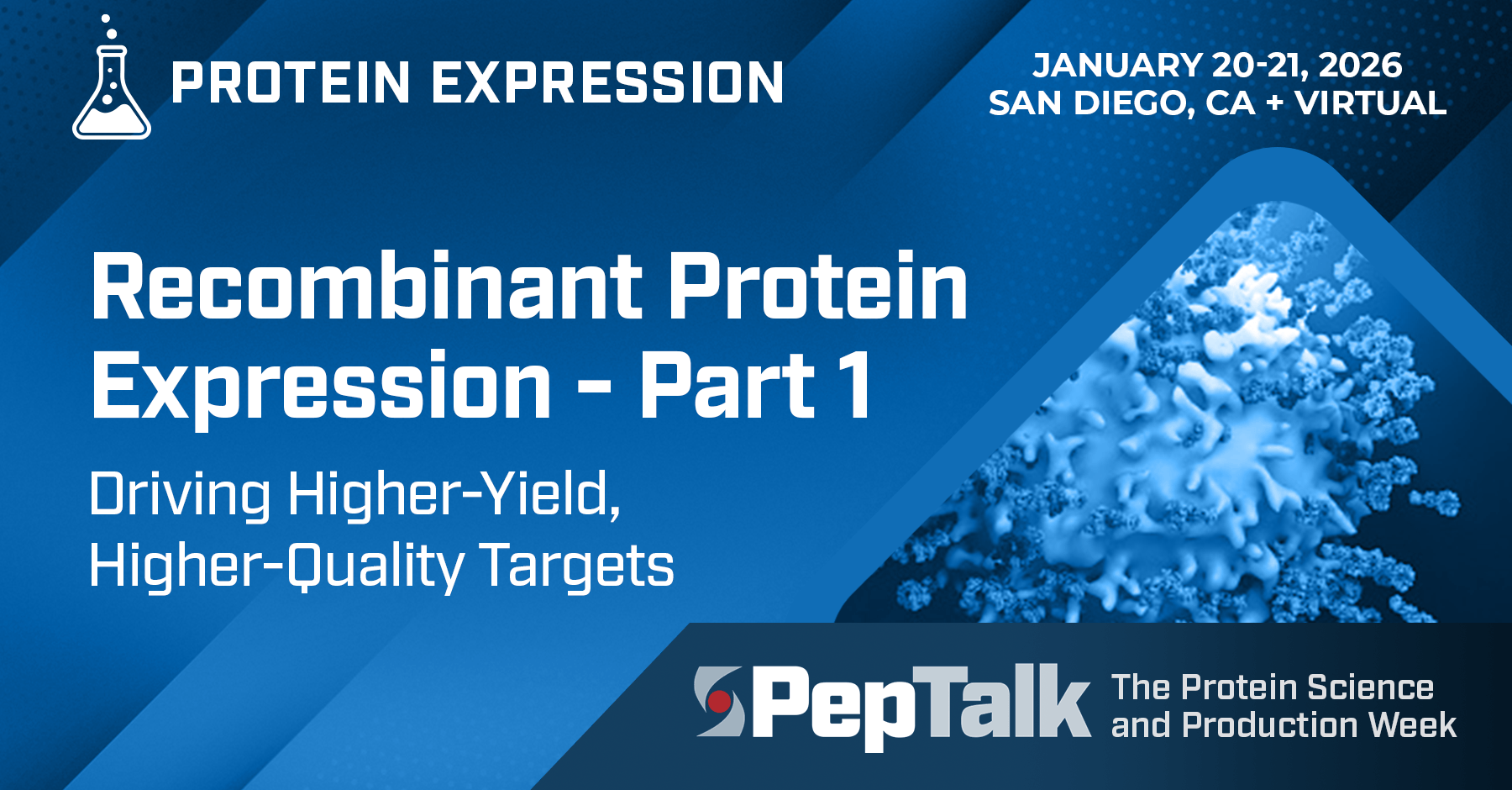 PROTEIN EXPRESSION

JANUARY 20-21, 2026
SAN DIEGO, CA + VIRTUAL

Recombinant Protein Expression - Part 1

Driving Higher-Yield, Higher-Quality Targets

PepTalk

The Protein Science and Production Week